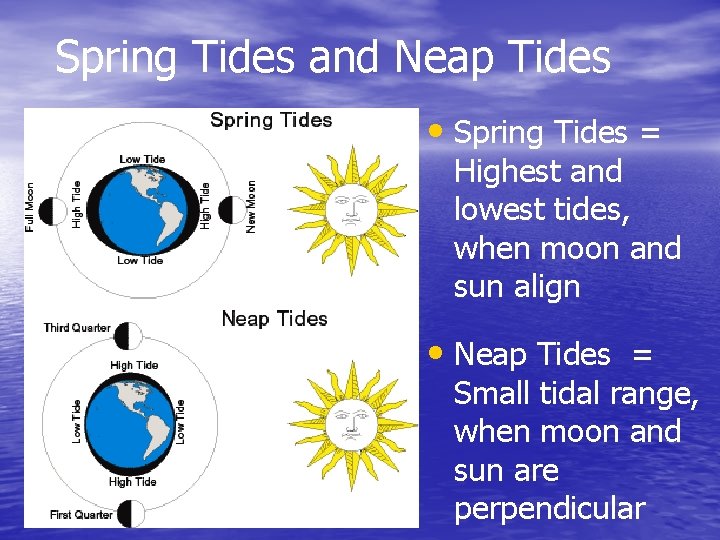 Spring Tides and Neap Tides

Spring Tides

Low Tide

Full Moon

High Tide

High Tide

New Moon

Low Tide

Neap Tides

Third Quarter

High Tide

Low Tide

Low Tide

High Tide

First Quarter

• Spring Tides = Highest and lowest tides, when moon and sun align

• Neap Tides = Small tidal range, when moon and sun are perpendicular